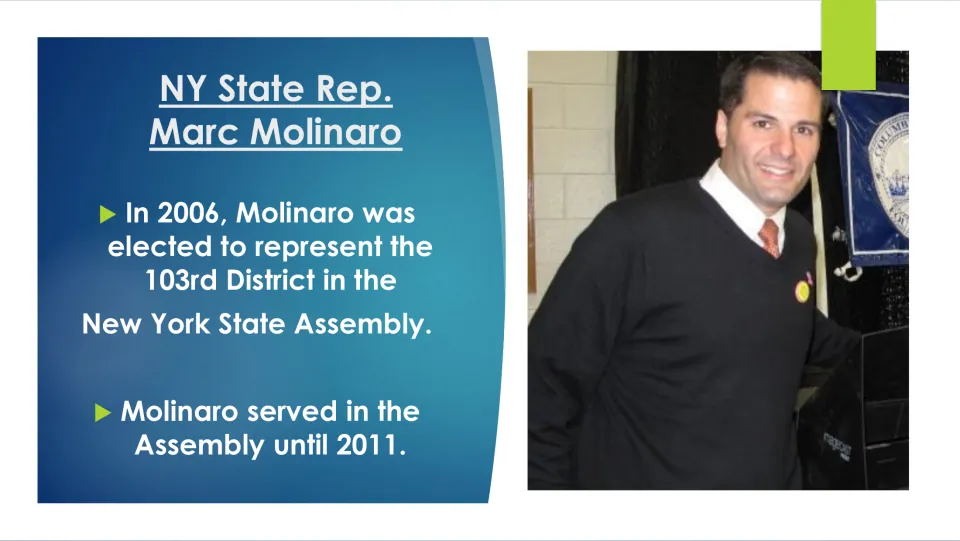 NY State Rep.
Marc Molinaro

▶ In 2006, Molinaro was elected to represent the 103rd District in the New York State Assembly.

▶ Molinaro served in the Assembly until 2011.